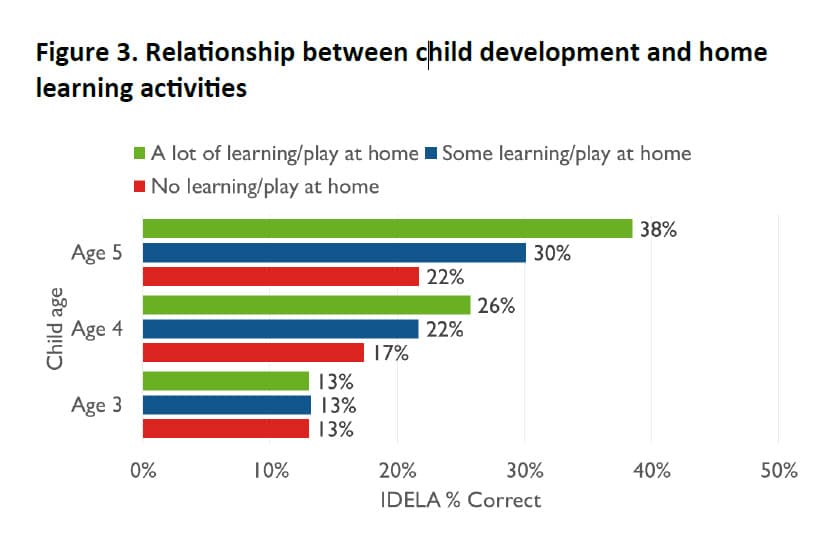 Figure 3. Relationship between child development and home learning activities

A lot of learning/play at home
Some learning/play at home
No learning/play at home

Child age

Age 5
38%
30%
22%

Age 4
26%
22%
17%

Age 3
13%
13%
13%

0%
10%
20%
30%
40%
50%

IDELA % Correct